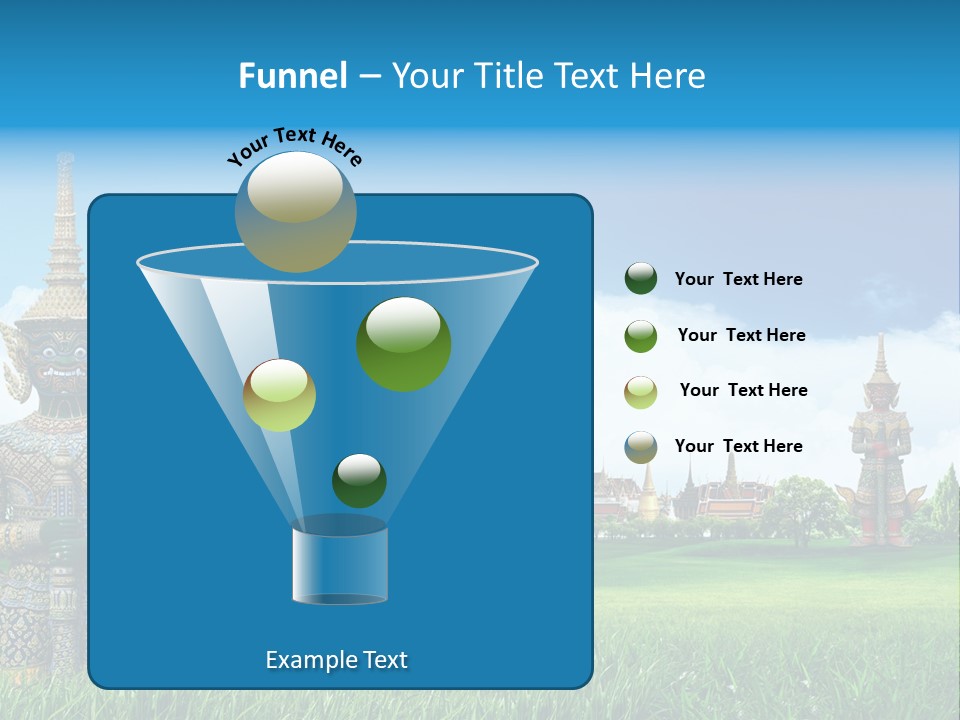 Funnel – Your Title Text Here

Your Text Here

Your Text Here

Your Text Here

Your Text Here

Your Text Here

Example Text